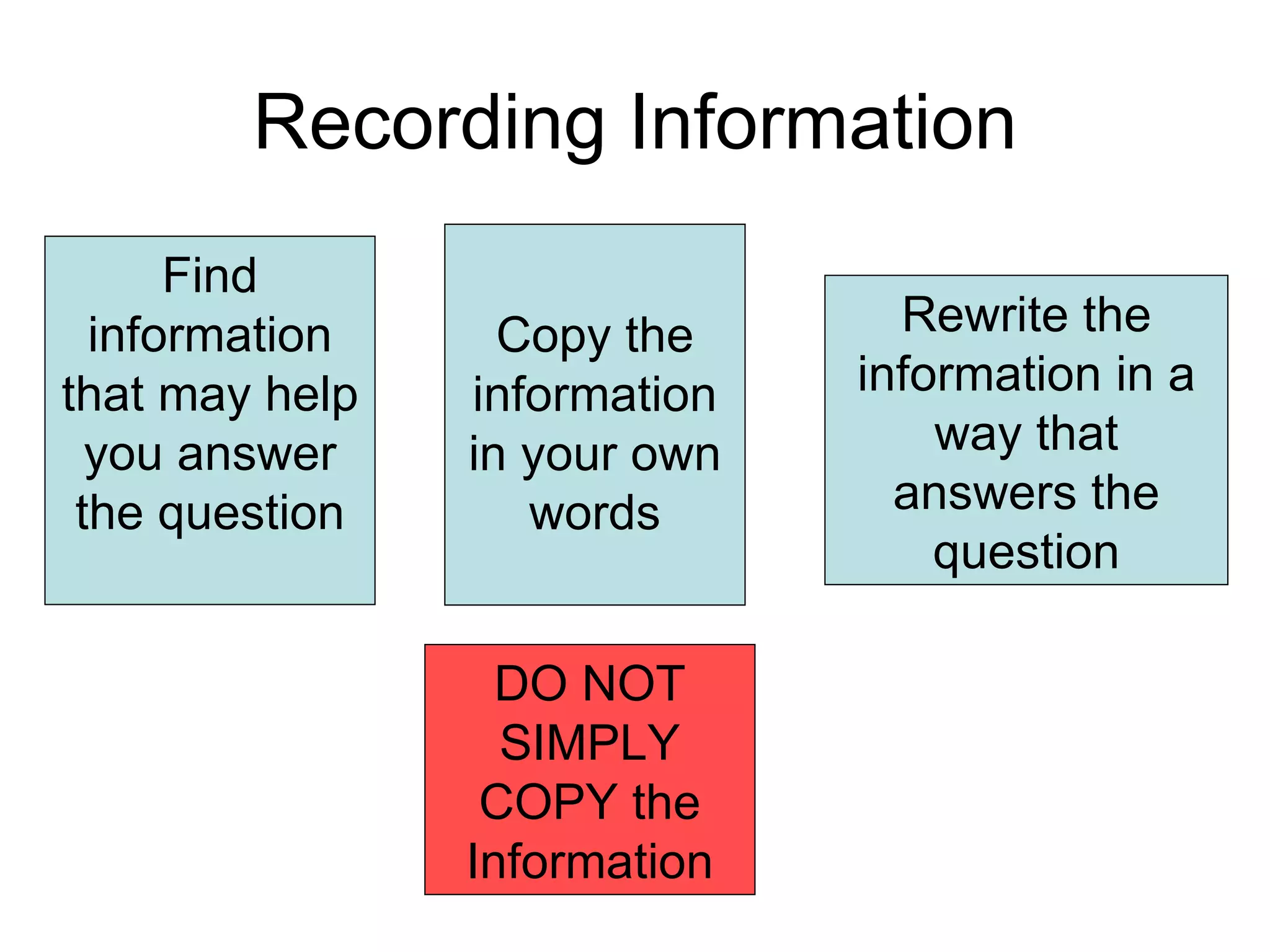 Recording Information

Find information that may help you answer the question

Copy the information in your own words

Rewrite the information in a way that answers the question

DO NOT SIMPLY COPY the Information